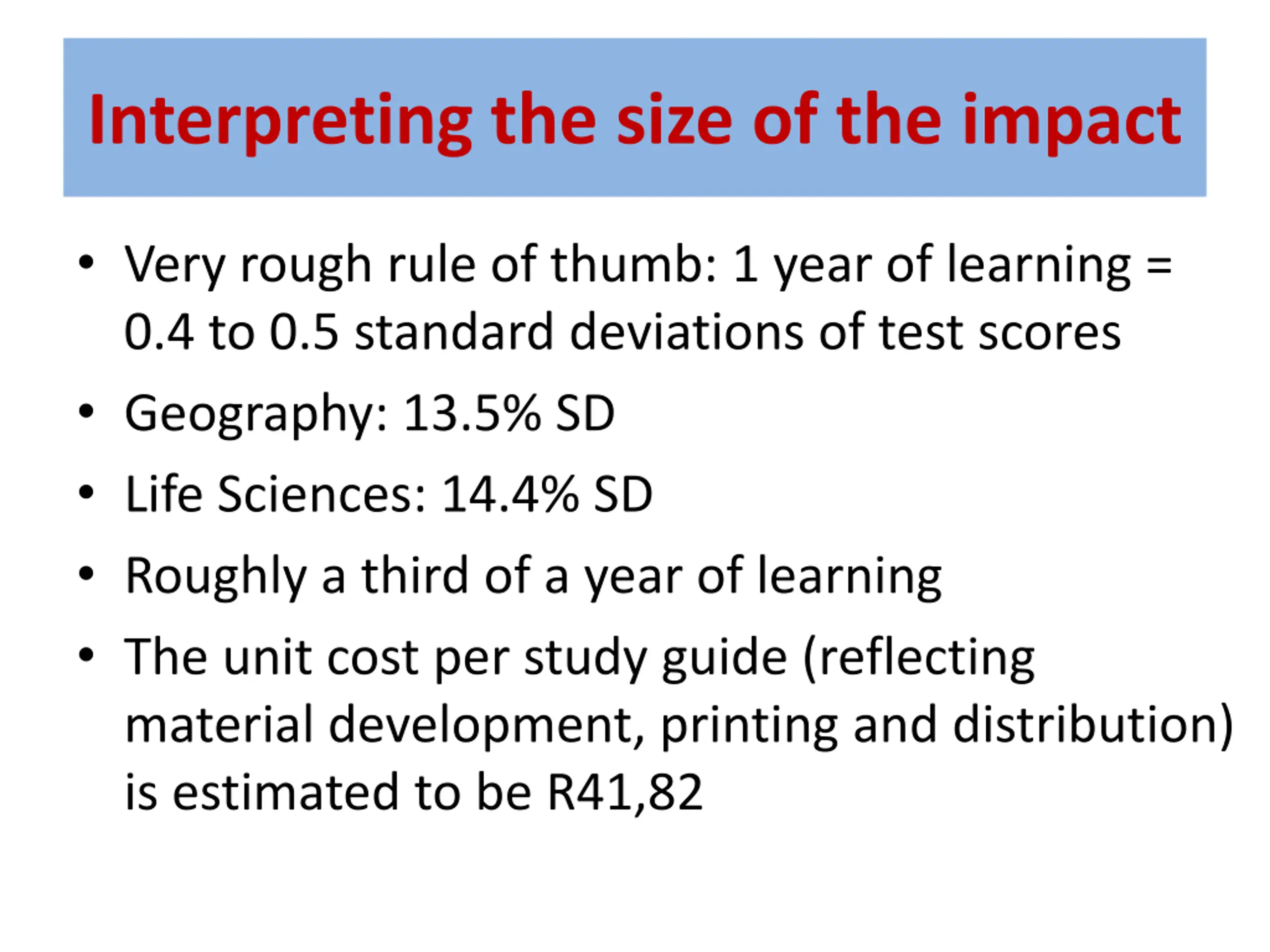 Interpreting the size of the impact

• Very rough rule of thumb: 1 year of learning = 0.4 to 0.5 standard deviations of test scores
• Geography: 13.5% SD
• Life Sciences: 14.4% SD
• Roughly a third of a year of learning
• The unit cost per study guide (reflecting material development, printing and distribution) is estimated to be R41,82